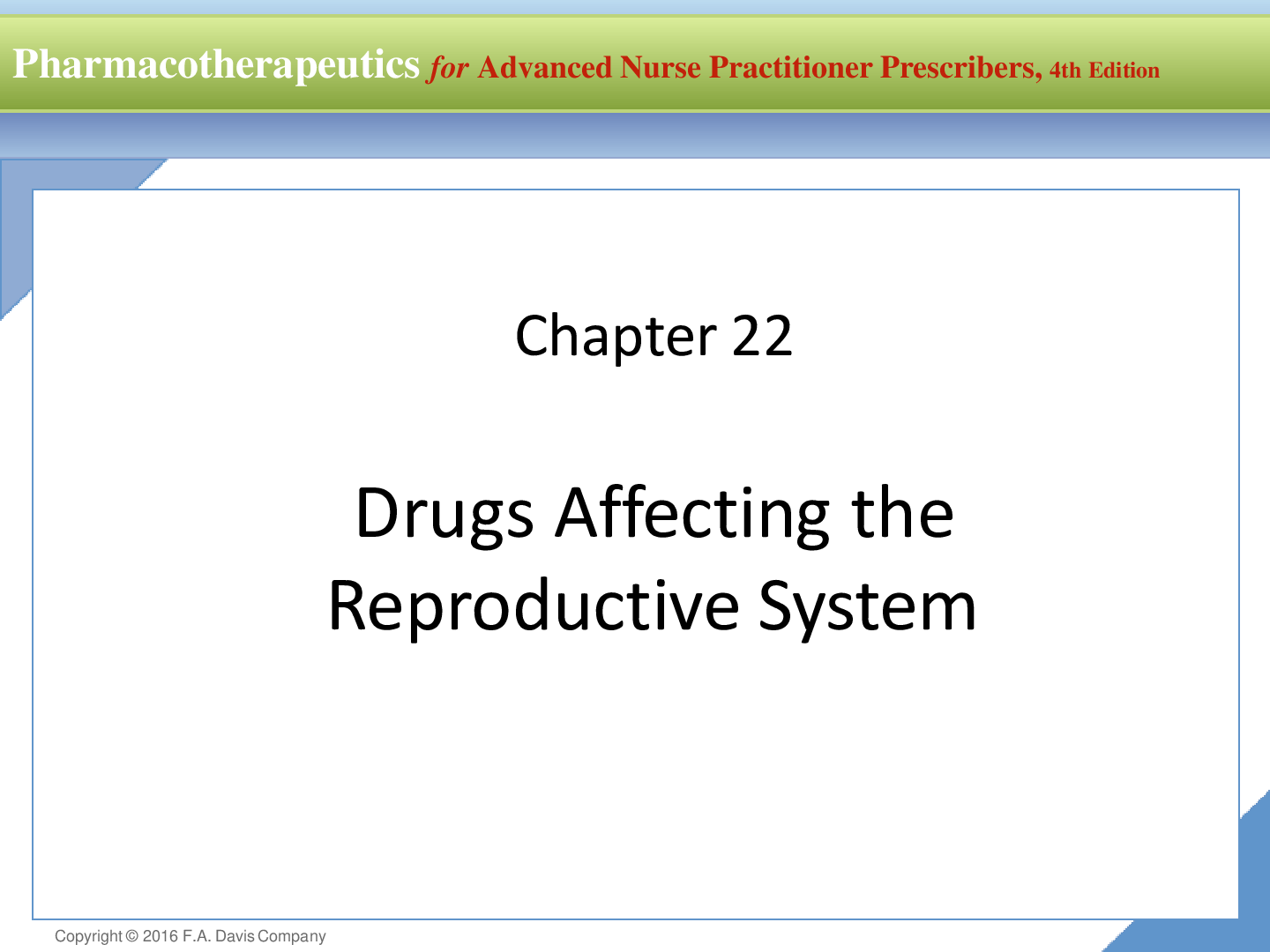 Pharmacotherapeutics for Advanced Nurse Practitioner Prescribers, 4th Edition

Chapter 22

Drugs Affecting the Reproductive System

Copyright © 2016 F.A. Davis Company